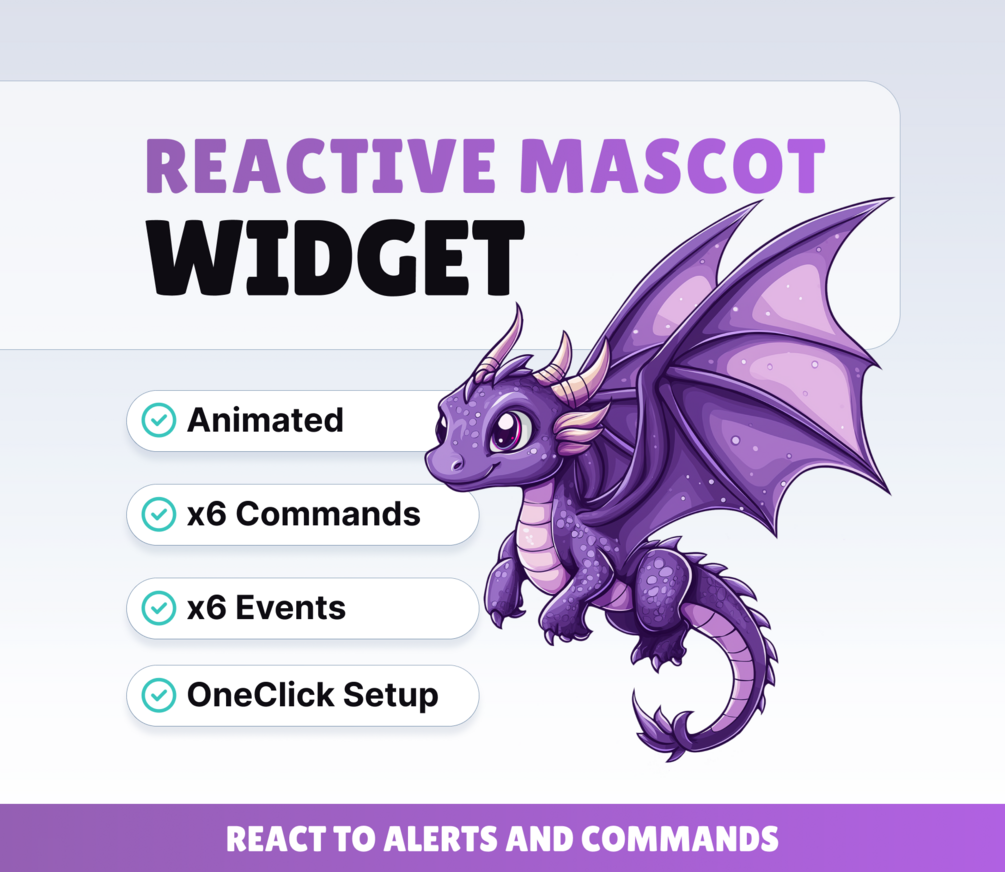 REACTIVE MASCOT
WIDGET

Animated

x6 Commands

x6 Events

OneClick Setup

REACT TO ALERTS AND COMMANDS